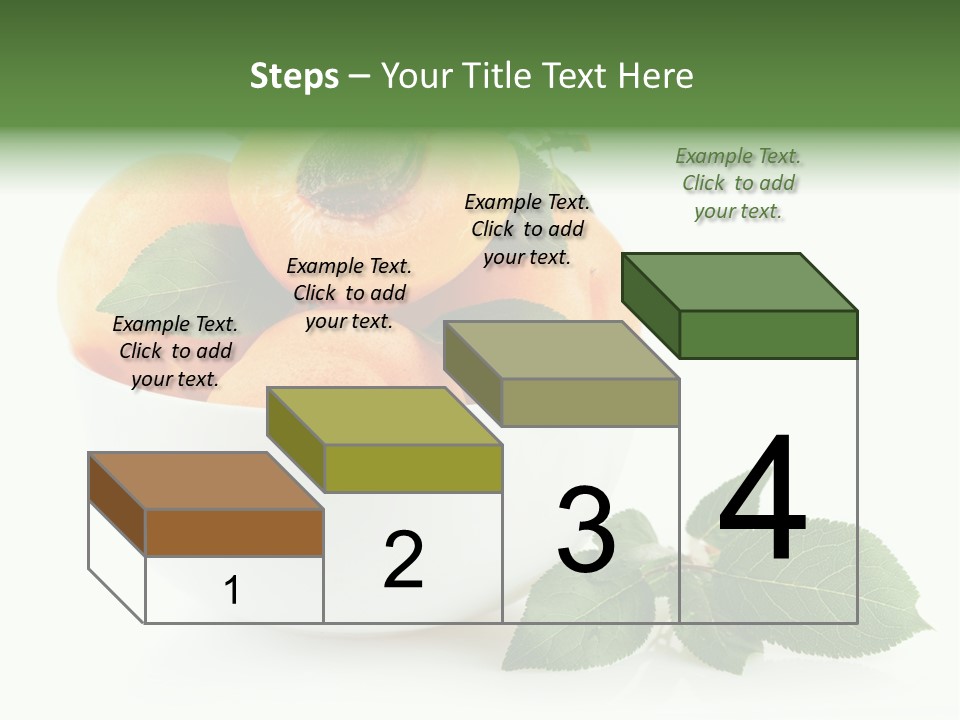 Steps – Your Title Text Here

Example Text. Click to add your text.

Example Text. Click to add your text.

Example Text. Click to add your text.

Example Text. Click to add your text.

1

2

3

4